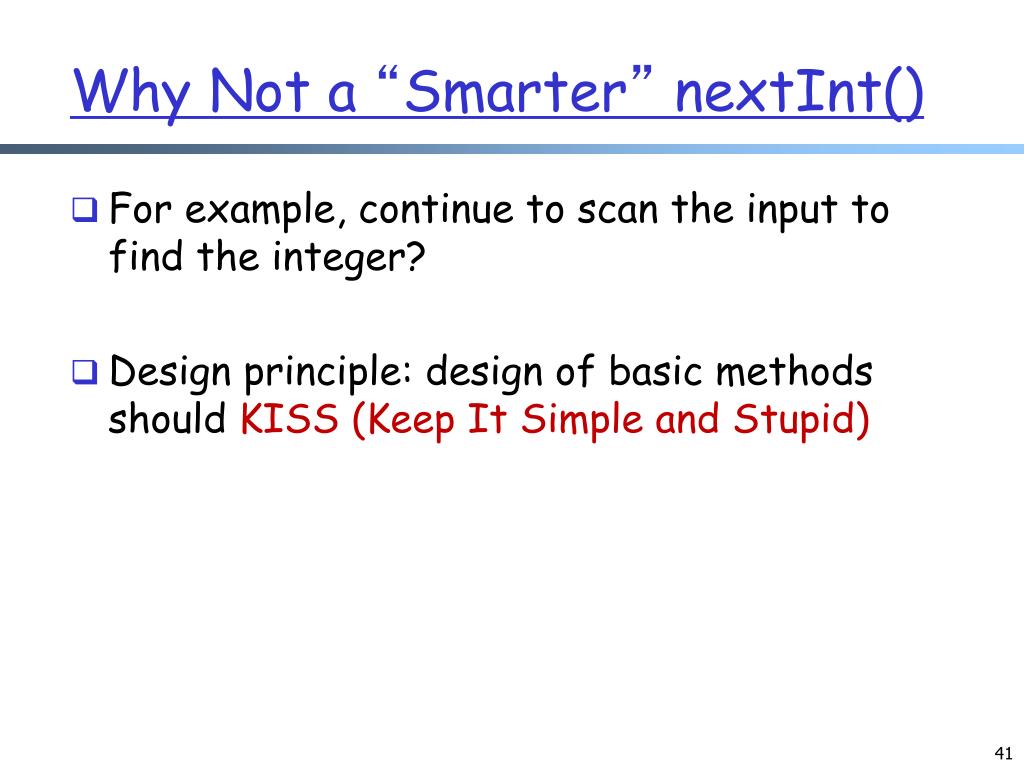 Why Not a “Smarter” nextInt()

❑ For example, continue to scan the input to find the integer?

❑ Design principle: design of basic methods should KISS (Keep It Simple and Stupid)

41